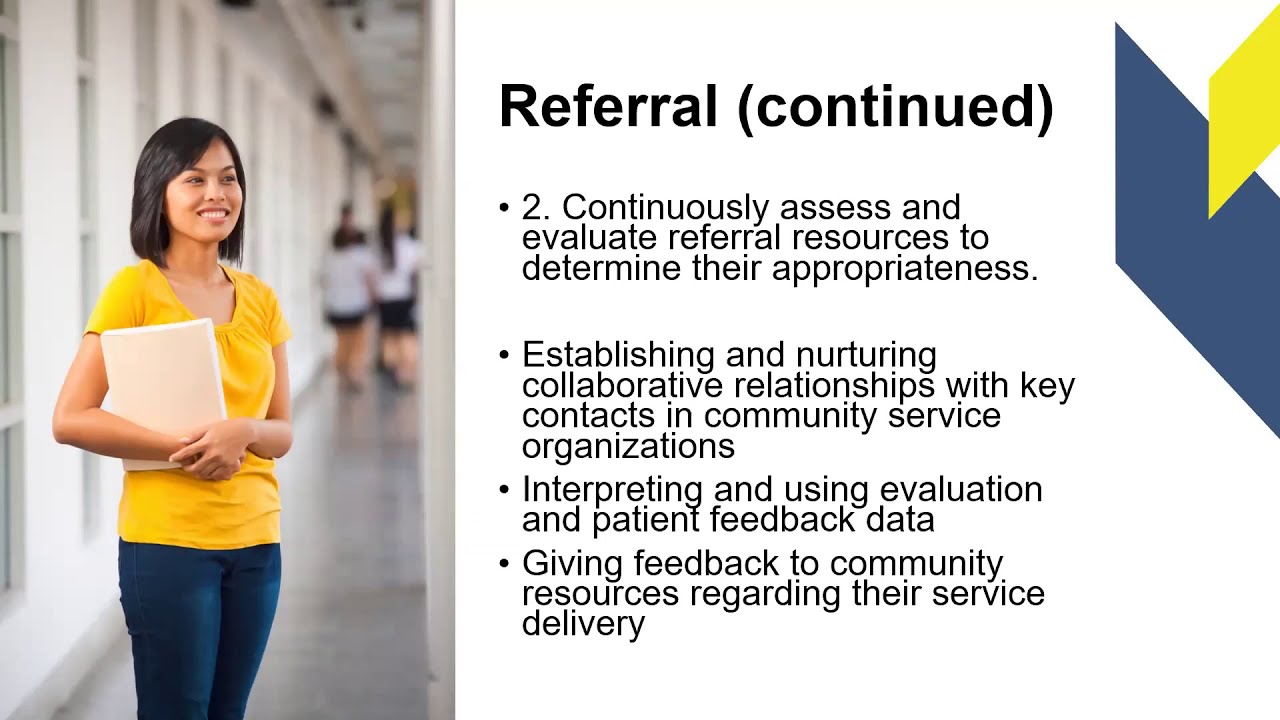 Referral (continued)

• 2. Continuously assess and evaluate referral resources to determine their appropriateness.

• Establishing and nurturing collaborative relationships with key contacts in community service organizations

• Interpreting and using evaluation and patient feedback data

• Giving feedback to community resources regarding their service delivery